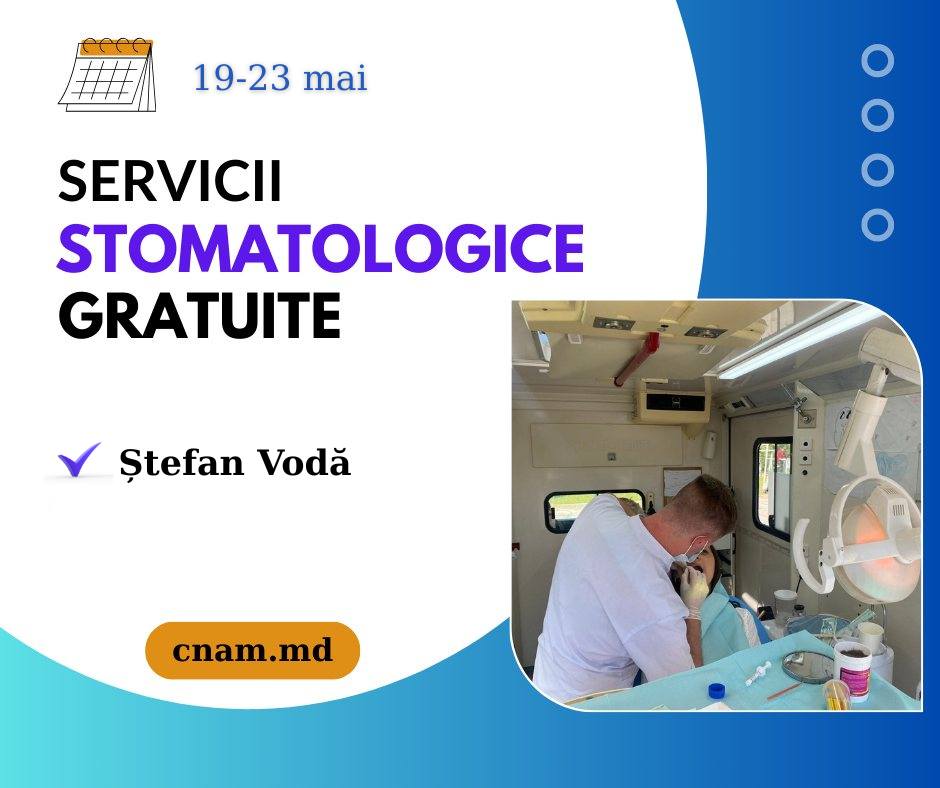 19-23 mai

SERVICII
STOMATOLOGICE
GRATUITE

Ștefan Vodă

cnam.md